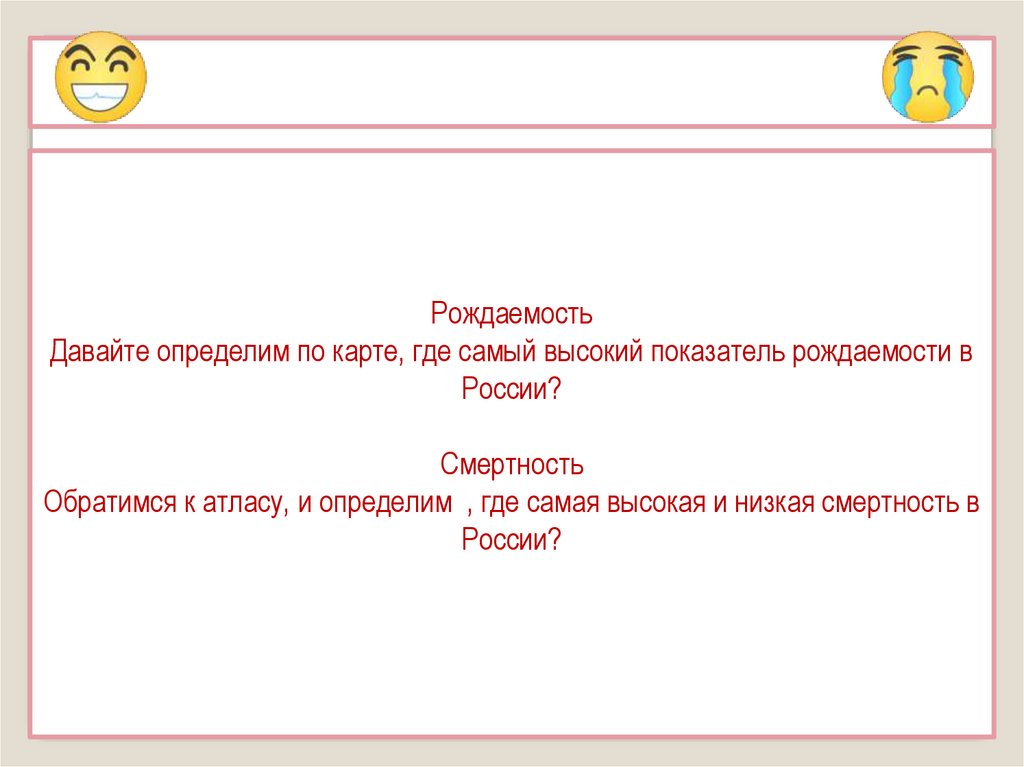 Рождаемость
Давайте определим по карте, где самый высокий показатель рождаемости в России?

Смертность
Обратимся к атласу, и определим , где самая высокая и низкая смертность в России?